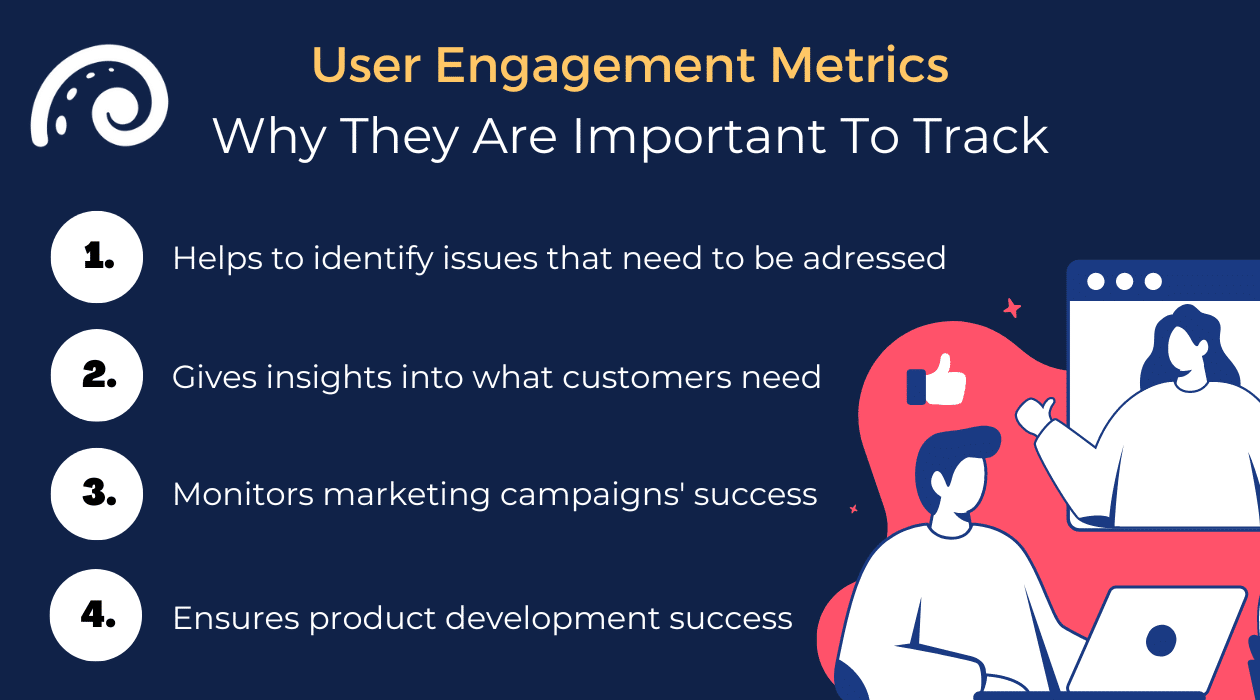 User Engagement Metrics
Why They Are Important To Track

1. Helps to identify issues that need to be adressed

2. Gives insights into what customers need

3. Monitors marketing campaigns' success

4. Ensures product development success